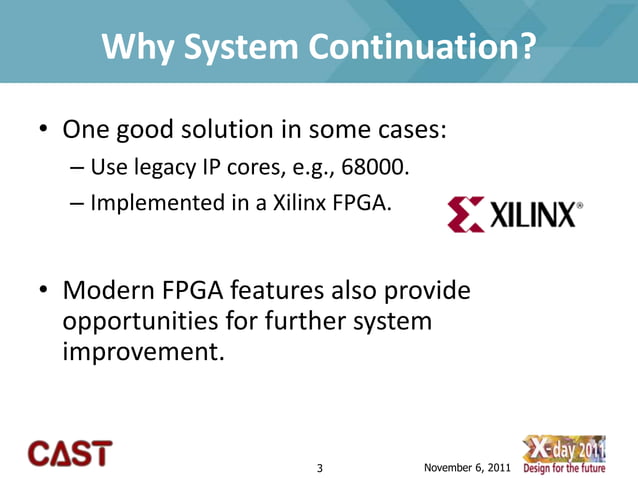 Why System Continuation?

• One good solution in some cases:
– Use legacy IP cores, e.g., 68000.
– Implemented in a Xilinx FPGA.

XILINX®

• Modern FPGA features also provide opportunities for further system improvement.

CAST

3

November 6, 2011

X-day 2011
Design for the future